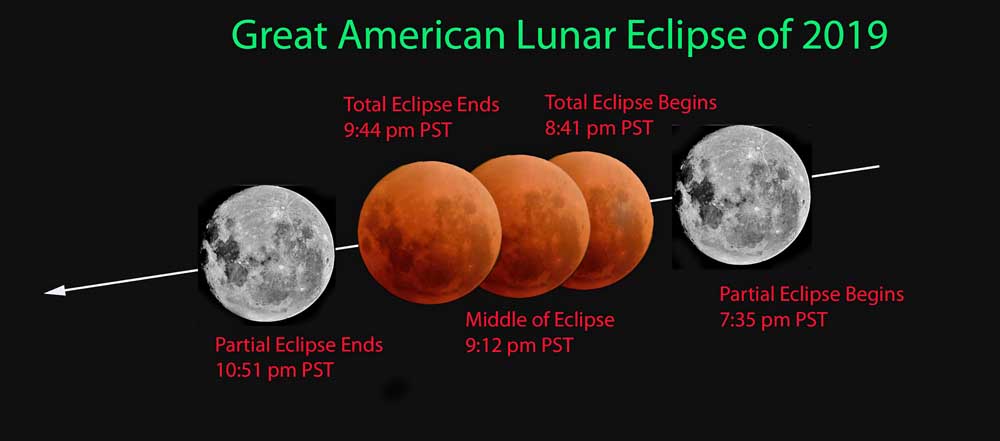 Great American Lunar Eclipse of 2019

Total Eclipse Ends
9:44 pm PST

Total Eclipse Begins
8:41 pm PST

Partial Eclipse Ends
10:51 pm PST

Middle of Eclipse
9:12 pm PST

Partial Eclipse Begins
7:35 pm PST